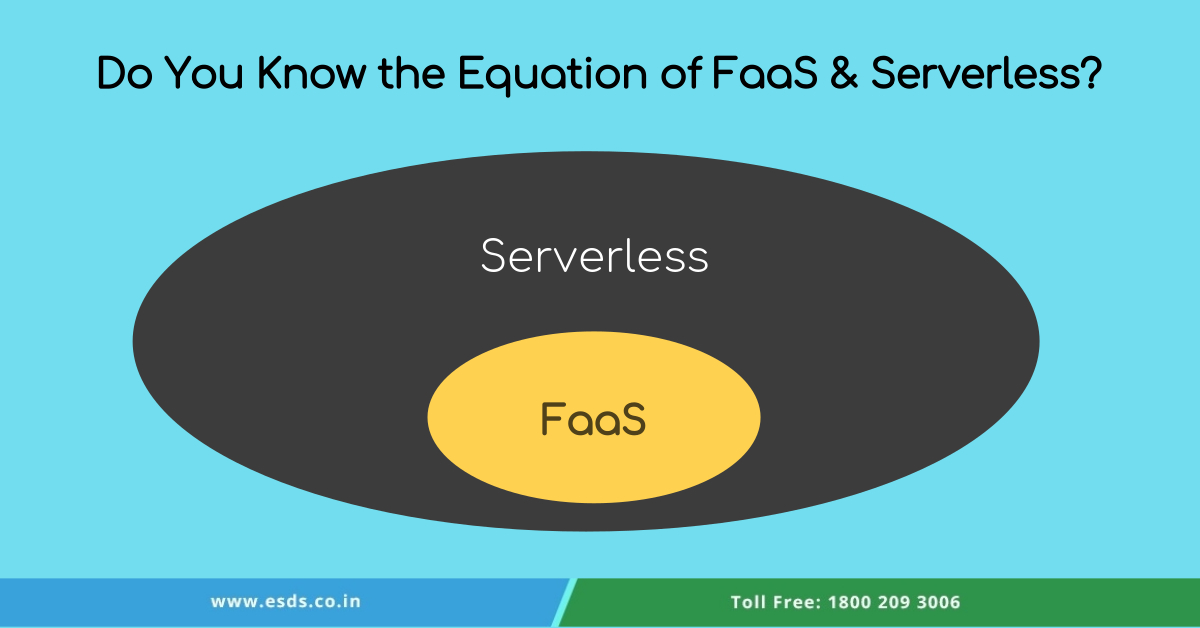 Do You Know the Equation of FaaS & Serverless?

Serverless

FaaS

www.esds.co.in

Toll Free: 1800 209 3006